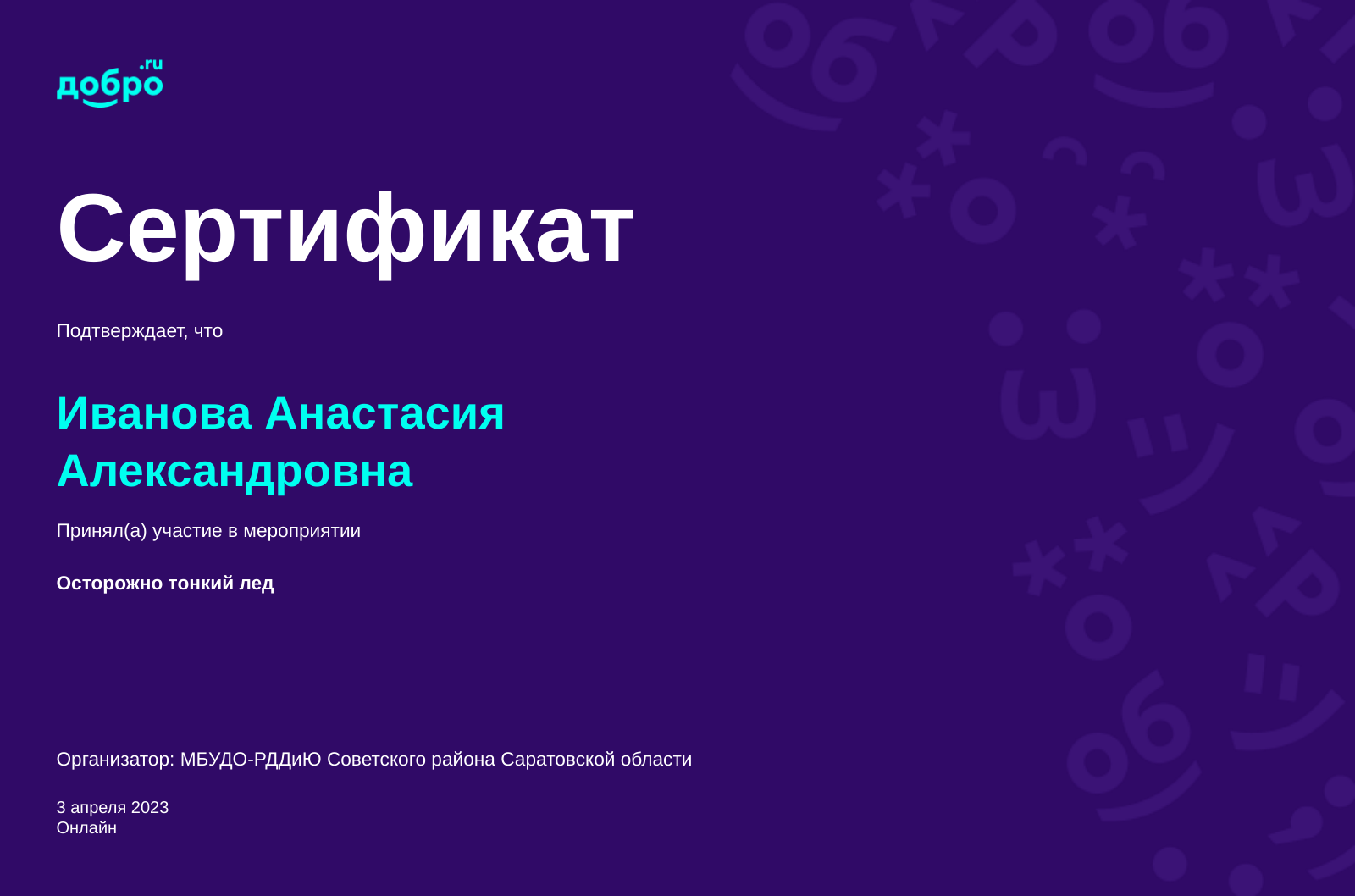 добро.ru

Сертификат

Подтверждает, что

Иванова Анастасия Александровна

Принял(а) участие в мероприятии

Осторожно тонкий лед

Организатор: МБУДО-РДДиЮ Советского района Саратовской области

3 апреля 2023
Онлайн